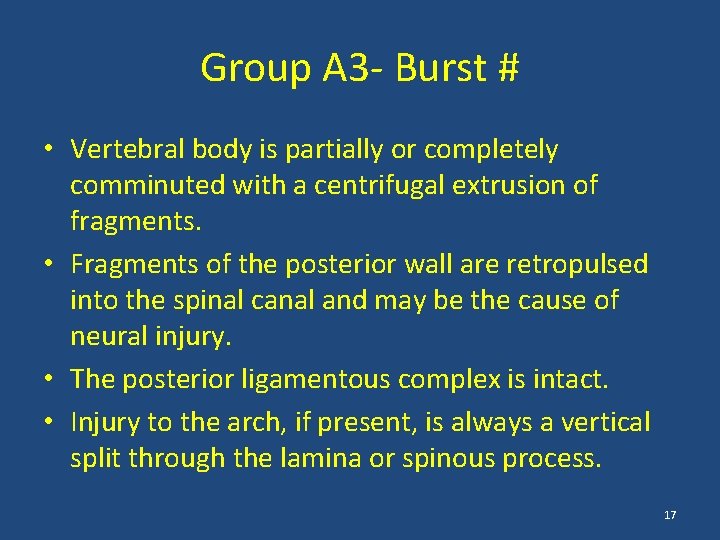 Group A3- Burst #

• Vertebral body is partially or completely comminuted with a centrifugal extrusion of fragments.
• Fragments of the posterior wall are retropulsed into the spinal canal and may be the cause of neural injury.
• The posterior ligamentous complex is intact.
• Injury to the arch, if present, is always a vertical split through the lamina or spinous process.

17